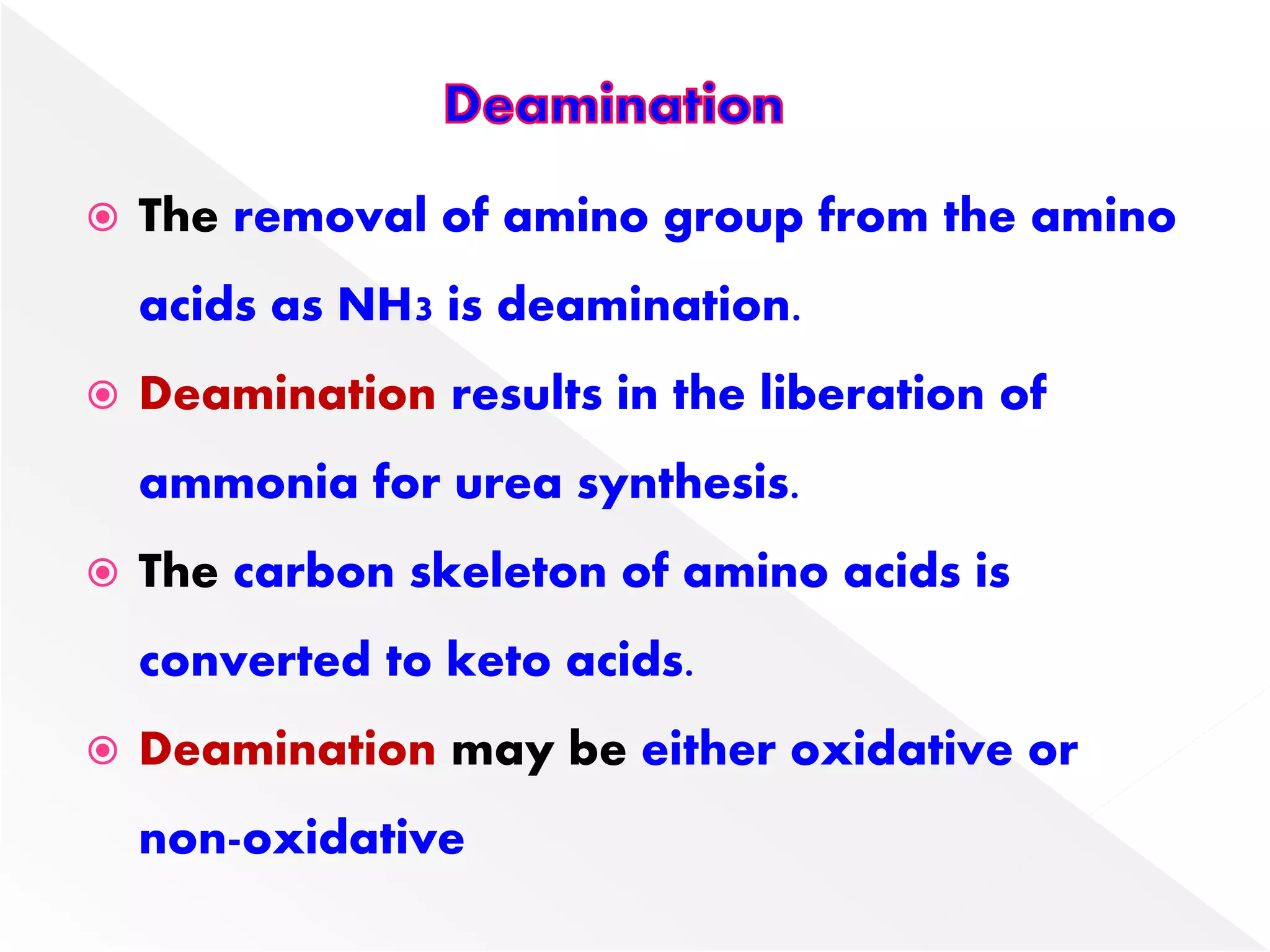 Deamination

The removal of amino group from the amino acids as $NH_3$ is deamination.

Deamination results in the liberation of ammonia for urea synthesis.

The carbon skeleton of amino acids is converted to keto acids.

Deamination may be either oxidative or non-oxidative